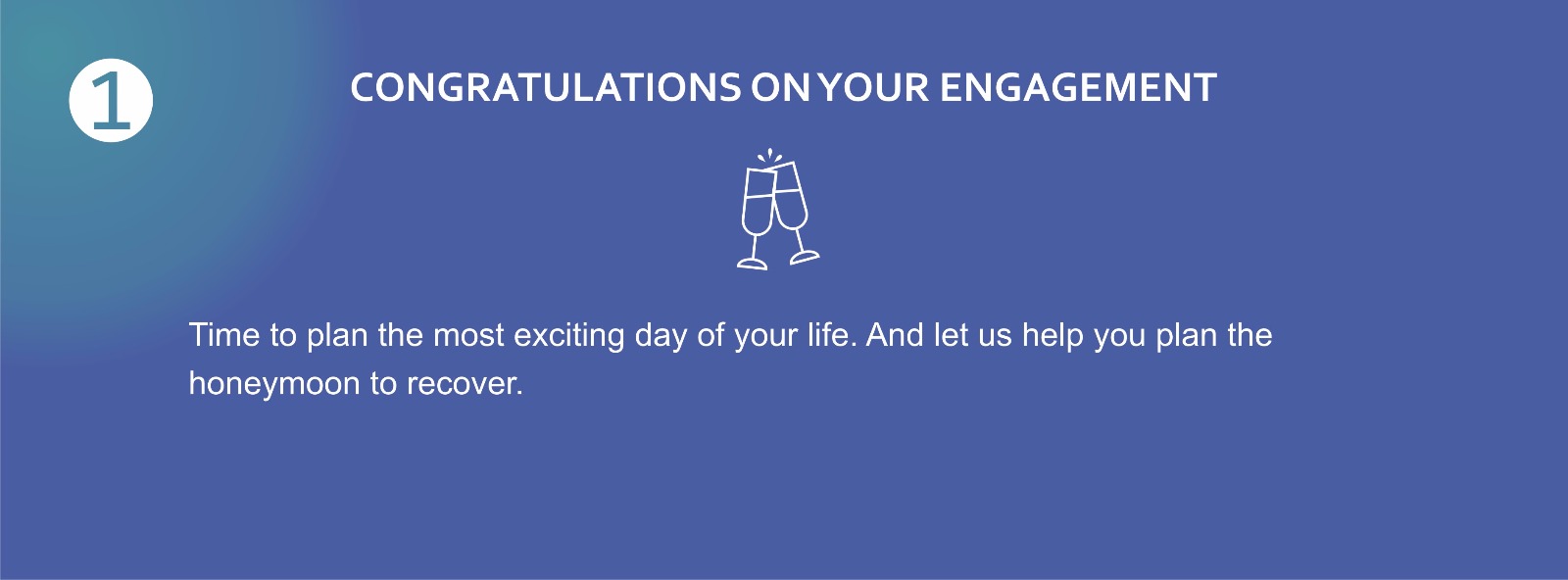 1

CONGRATULATIONS ON YOUR ENGAGEMENT

Time to plan the most exciting day of your life. And let us help you plan the honeymoon to recover.